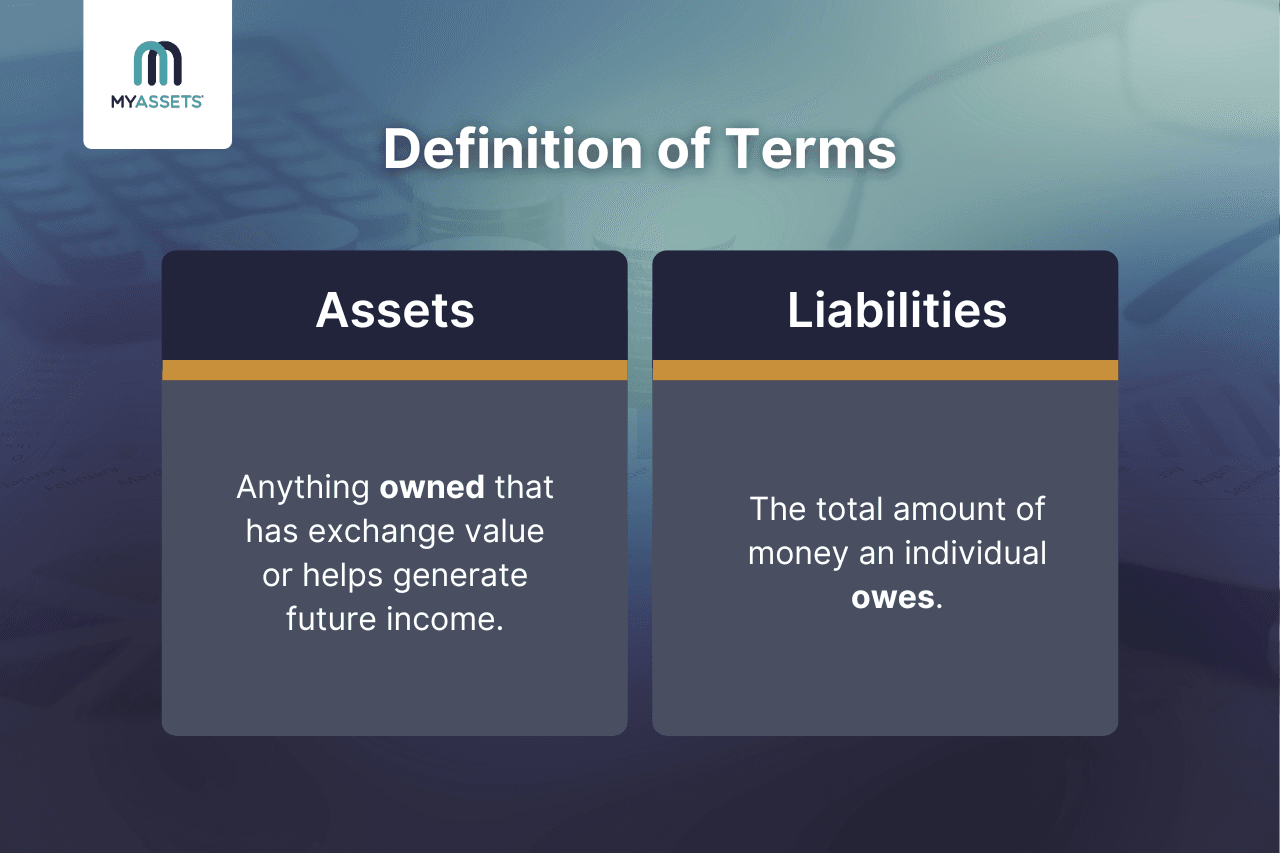 MYASSETS

Definition of Terms

Assets

Anything owned that has exchange value or helps generate future income.

Liabilities

The total amount of money an individual owes.